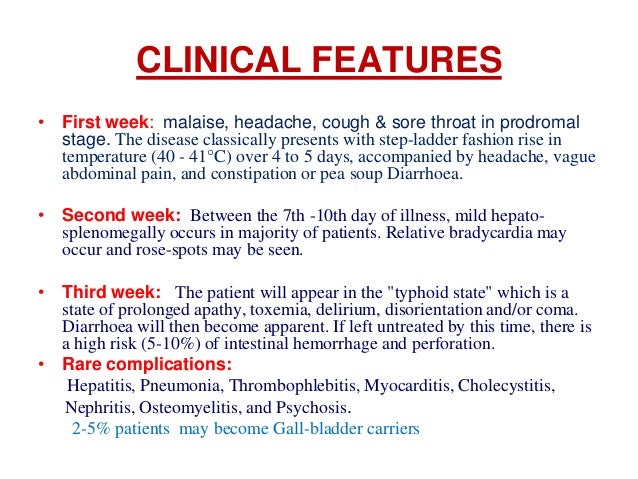 CLINICAL FEATURES

• First week: malaise, headache, cough & sore throat in prodromal stage. The disease classically presents with step-ladder fashion rise in temperature (40 - 41°C) over 4 to 5 days, accompanied by headache, vague abdominal pain, and constipation or pea soup Diarrhoea.

• Second week: Between the 7th -10th day of illness, mild hepato-splenomegally occurs in majority of patients. Relative bradycardia may occur and rose-spots may be seen.

• Third week: The patient will appear in the "typhoid state" which is a state of prolonged apathy, toxemia, delirium, disorientation and/or coma. Diarrhoea will then become apparent. If left untreated by this time, there is a high risk (5-10%) of intestinal hemorrhage and perforation.

• Rare complications:

Hepatitis, Pneumonia, Thrombophlebitis, Myocarditis, Cholecystitis, Nephritis, Osteomyelitis, and Psychosis.

2-5% patients may become Gall-bladder carriers